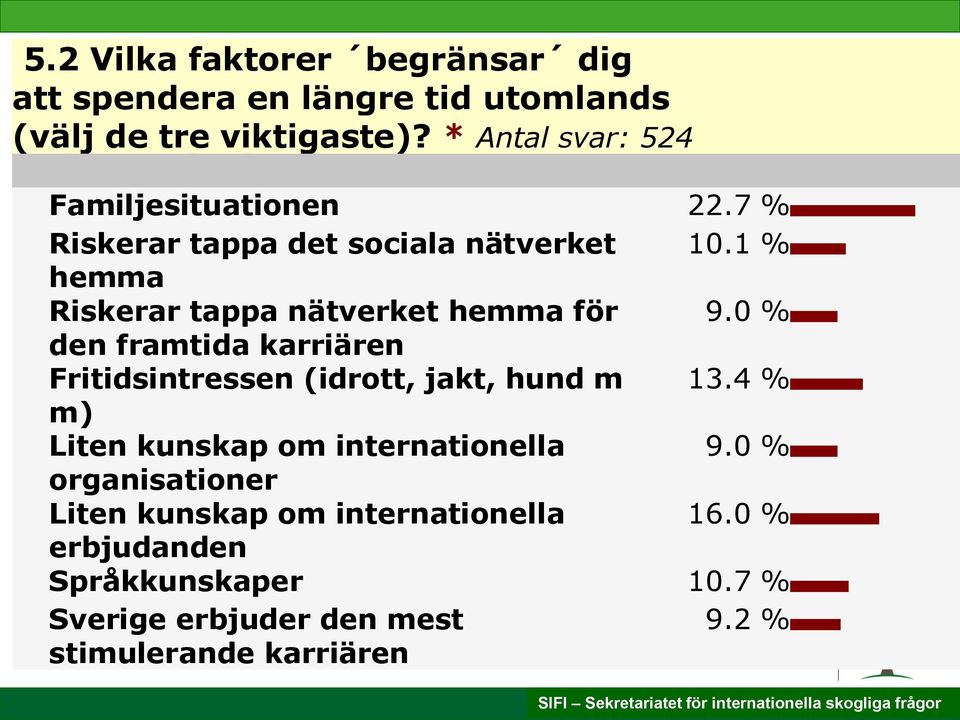 5.2 Vilka faktorer ´begränsar´ dig att spendera en längre tid utomlands (välj de tre viktigaste)? * Antal svar: 524

| | |
|---|---|
| Familjesituationen | 22.7 % |
| Riskerar tappa det sociala nätverket hemma | 10.1 % |
| Riskerar tappa nätverket hemma för den framtida karriären | 9.0 % |
| Fritidsintressen (idrott, jakt, hund m m) | 13.4 % |
| Liten kunskap om internationella organisationer | 9.0 % |
| Liten kunskap om internationella erbjudanden | 16.0 % |
| Språkkunskaper | 10.7 % |
| Sverige erbjuder den mest stimulerande karriären | 9.2 % |

SIFI – Sekretariatet för internationella skogliga frågor